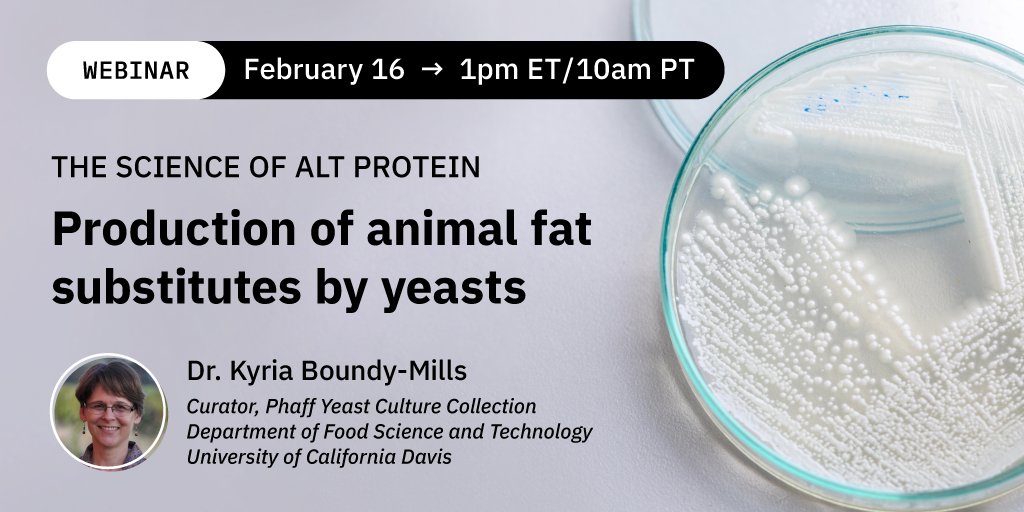 WEBINAR February 16 → 1pm ET/10am PT

THE SCIENCE OF ALT PROTEIN

Production of animal fat substitutes by yeasts

Dr. Kyria Boundy-Mills

Curator, Phaff Yeast Culture Collection
Department of Food Science and Technology
University of California Davis